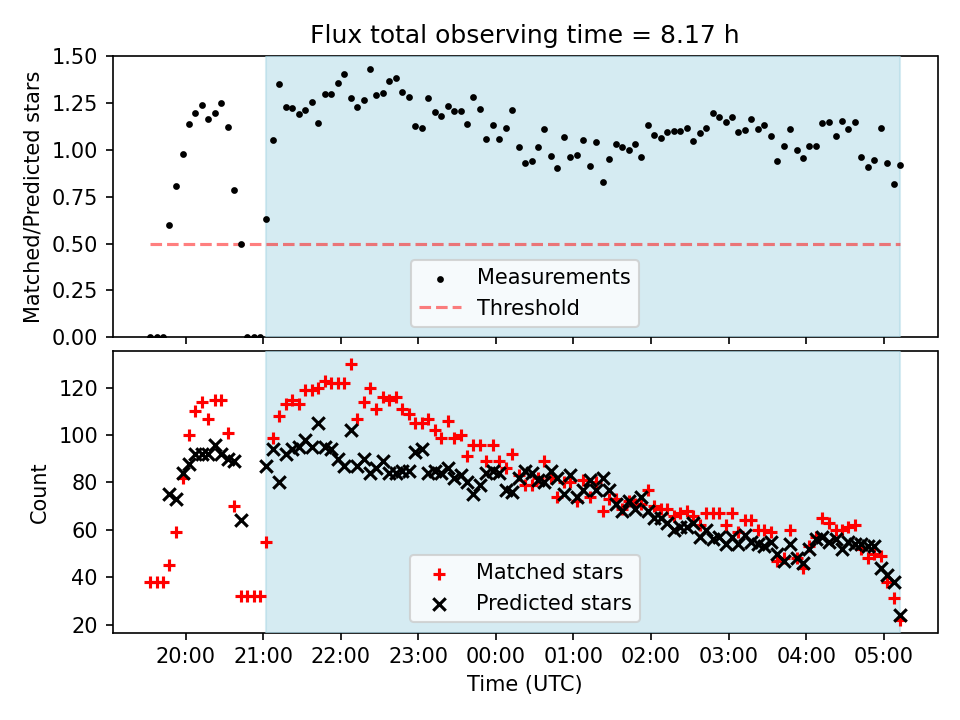 Flux total observing time = 8.17 h

Matched/Predicted stars

1.50
1.25
1.00
0.75
0.50
0.25
0.00

Measurements
Threshold

Count

120
100
80
60
40
20

Matched stars
Predicted stars

20:00 21:00 22:00 23:00 00:00 01:00 02:00 03:00 04:00 05:00

Time (UTC)